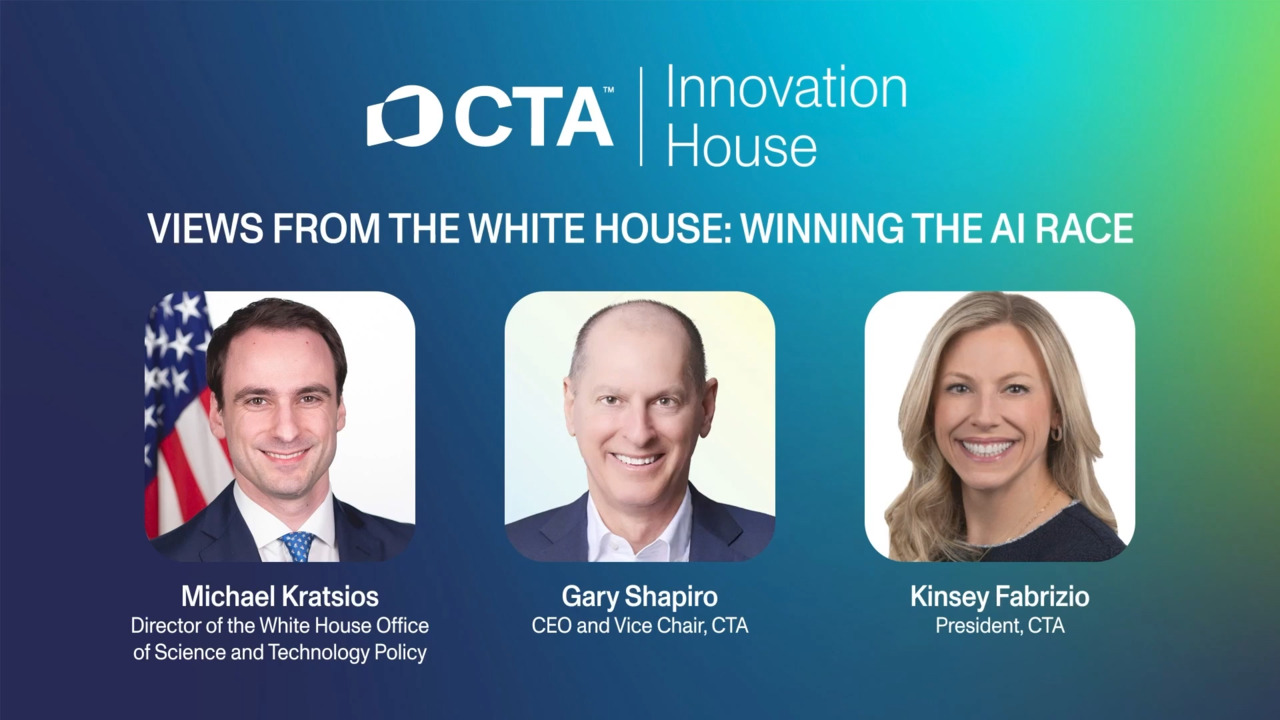 CTA™ | Innovation House

VIEWS FROM THE WHITE HOUSE: WINNING THE AI RACE

Michael Kratsios
Director of the White House Office of Science and Technology Policy

Gary Shapiro
CEO and Vice Chair, CTA

Kinsey Fabrizio
President, CTA